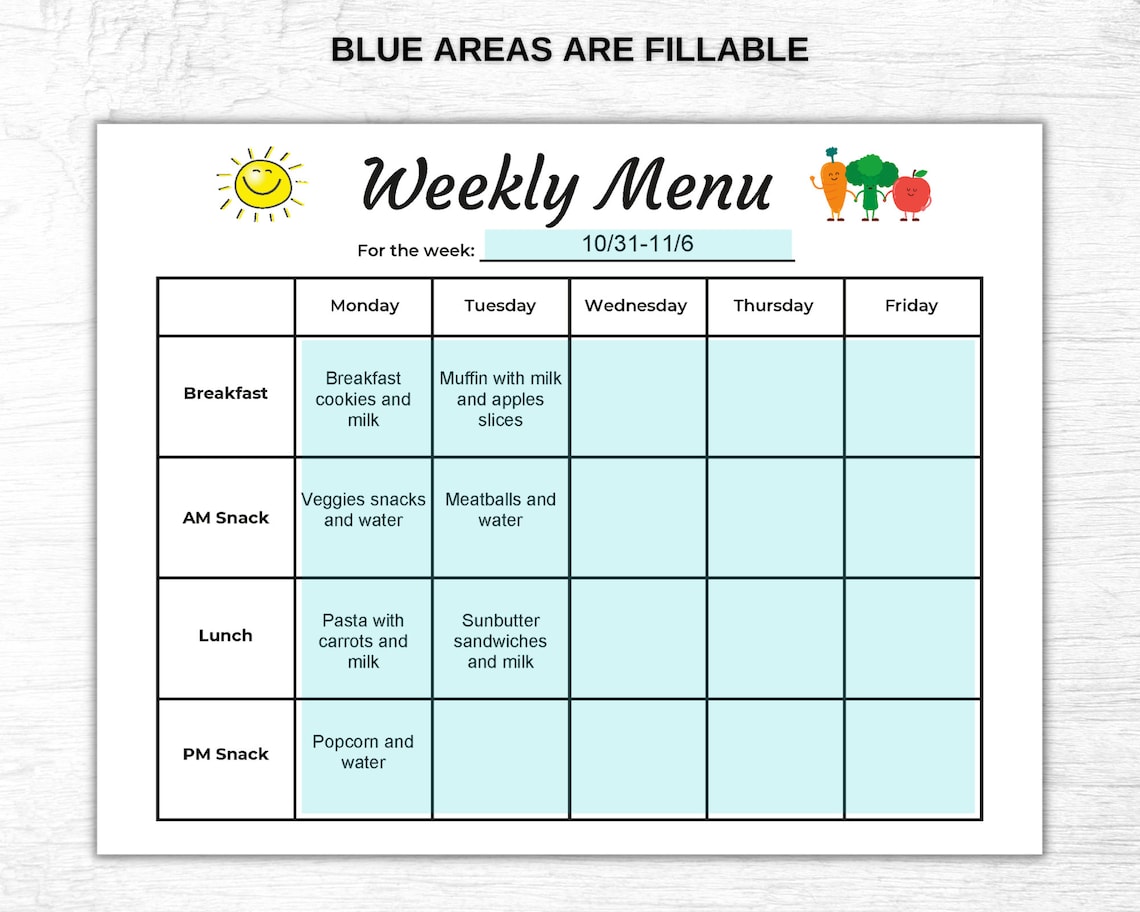 BLUE AREAS ARE FILLABLE

Weekly Menu

For the week: 10/31-11/6

| | Monday | Tuesday | Wednesday | Thursday | Friday |
|---|---|---|---|---|---|
| Breakfast | Breakfast cookies and milk | Muffin with milk and apples slices | | | |
| AM Snack | Veggies snacks and water | Meatballs and water | | | |
| Lunch | Pasta with carrots and milk | Sunbutter sandwiches and milk | | | |
| PM Snack | Popcorn and water | | | | |